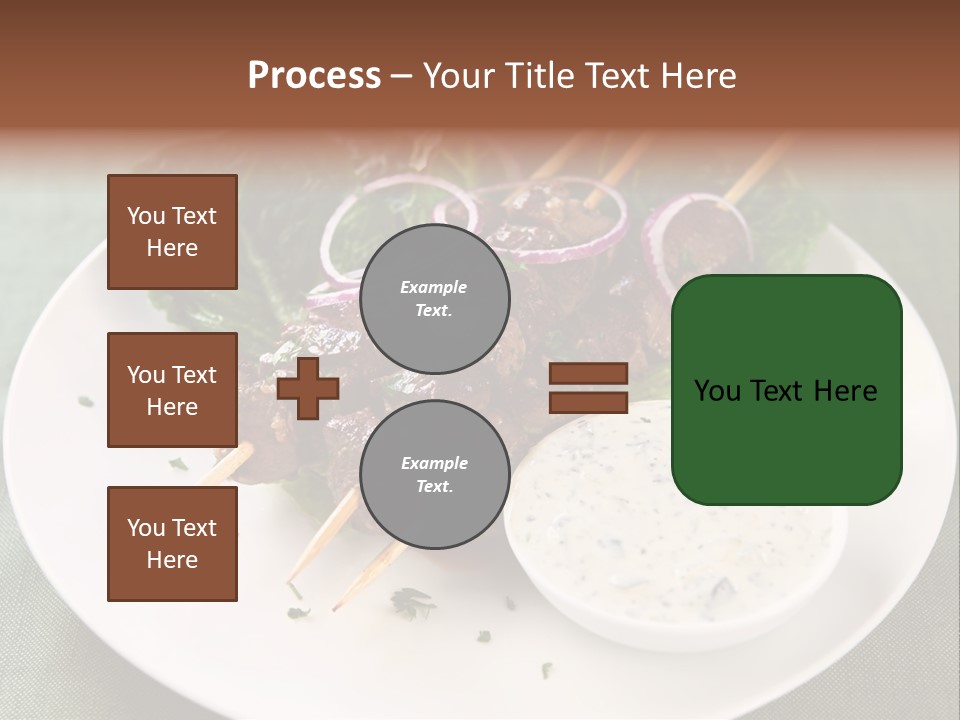 Process – Your Title Text Here

You Text Here

You Text Here

You Text Here

Example Text.

Example Text.

You Text Here